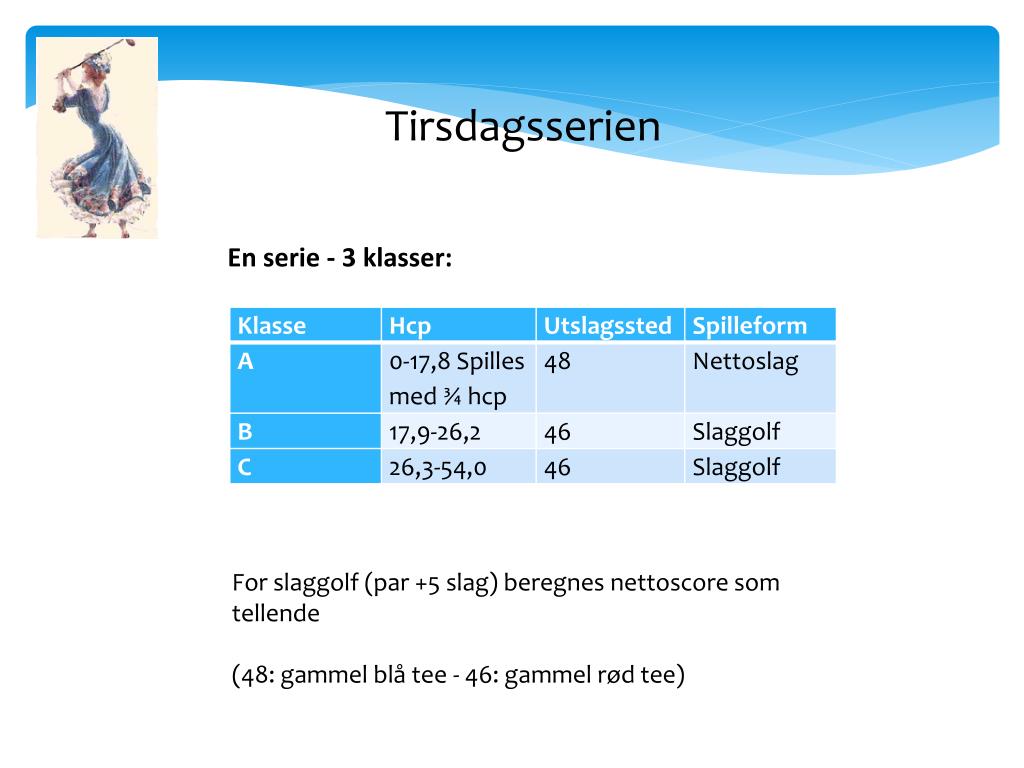 Tirsdagsserien

En serie - 3 klasser:

| Klasse | Hcp | Utslagssted | Spilleform |
|---|---|---|---|
| A | 0-17,8 Spilles med ¾ hcp | 48 | Nettoslag |
| B | 17,9-26,2 | 46 | Slaggolf |
| C | 26,3-54,0 | 46 | Slaggolf |

For slaggolf (par +5 slag) beregnes nettoscore som tellende

(48: gammel blå tee - 46: gammel rød tee)